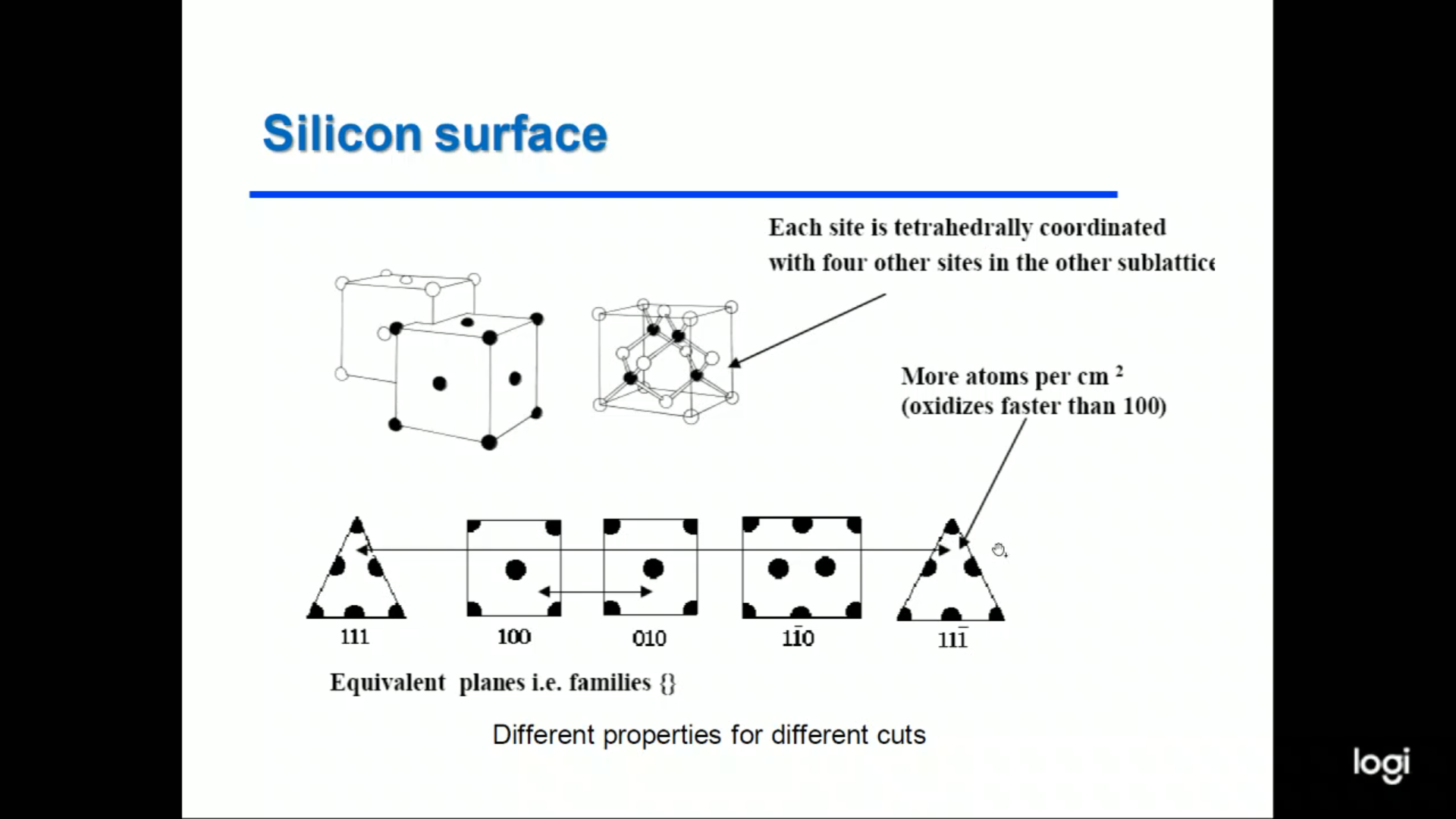 Silicon surface

Each site is tetrahedrally coordinated with four other sites in the other sublattice

More atoms per cm $^2$ (oxidizes faster than 100)

111

100

010

$1\bar{1}0$

$11\bar{1}$

Equivalent planes i.e. families {}

Different properties for different cuts

logi